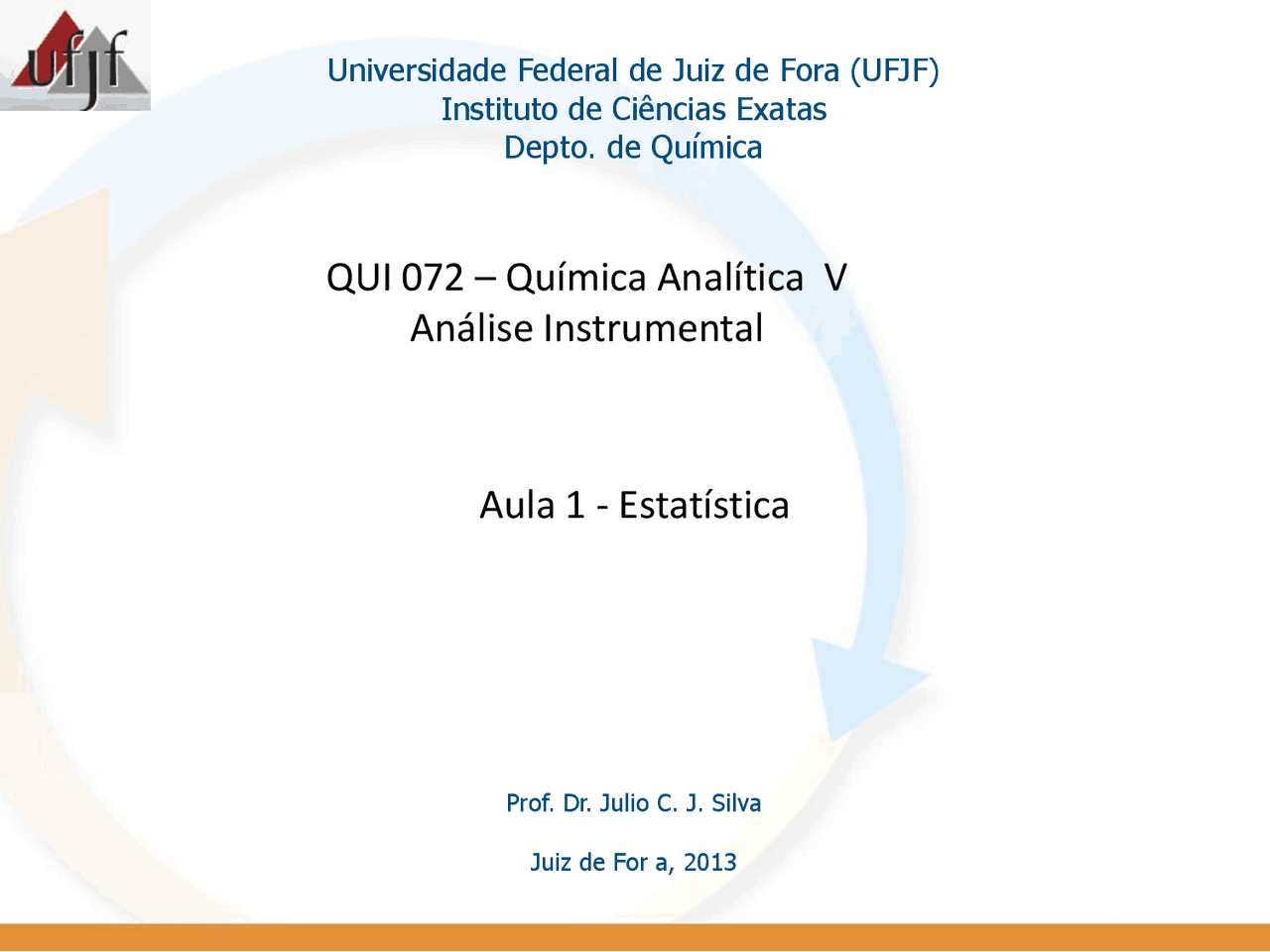 ufjf

Universidade Federal de Juiz de Fora (UFJF)
Instituto de Ciências Exatas
Depto. de Química

QUI 072 – Química Analítica V
Análise Instrumental

Aula 1 - Estatística

Prof. Dr. Julio C. J. Silva

Juiz de For a, 2013